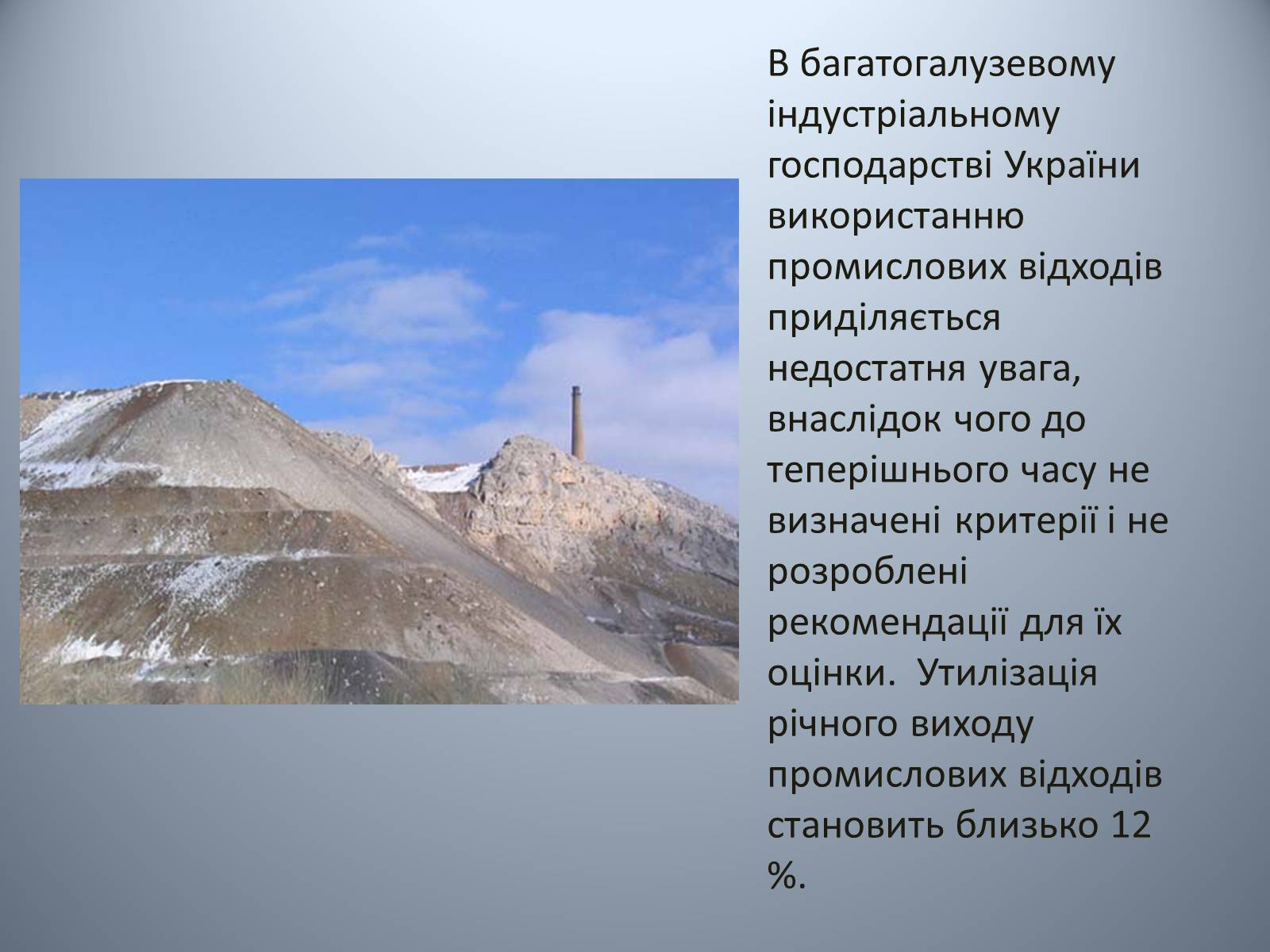 В багатогалузевому індустріальному господарстві України використанню промислових відходів приділяється недостатня увага, внаслідок чого до теперішнього часу не визначені критерії і не розроблені рекомендації для їх оцінки.  Утилізація річного виходу промислових відходів становить близько 12 %.